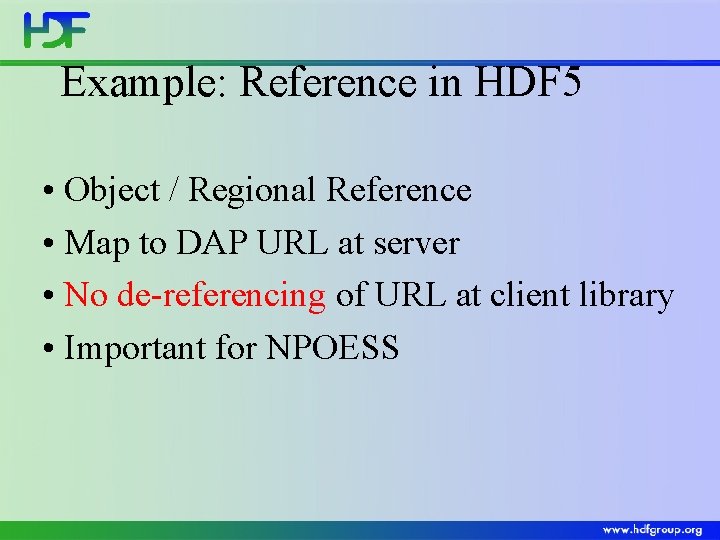 HDF

Example: Reference in HDF5

• Object / Regional Reference
• Map to DAP URL at server
• No de-referencing of URL at client library
• Important for NPOESS

www.hdfgroup.org